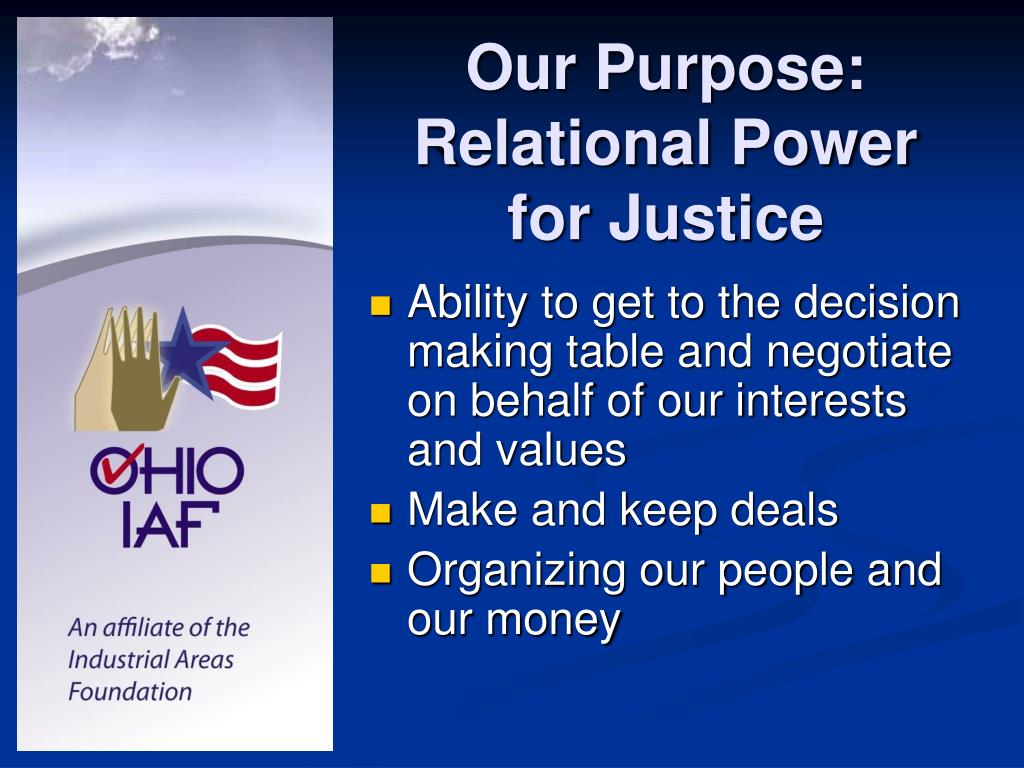 OHIO IAF

An affiliate of the Industrial Areas Foundation

Our Purpose: Relational Power for Justice

- Ability to get to the decision making table and negotiate on behalf of our interests and values
- Make and keep deals
- Organizing our people and our money